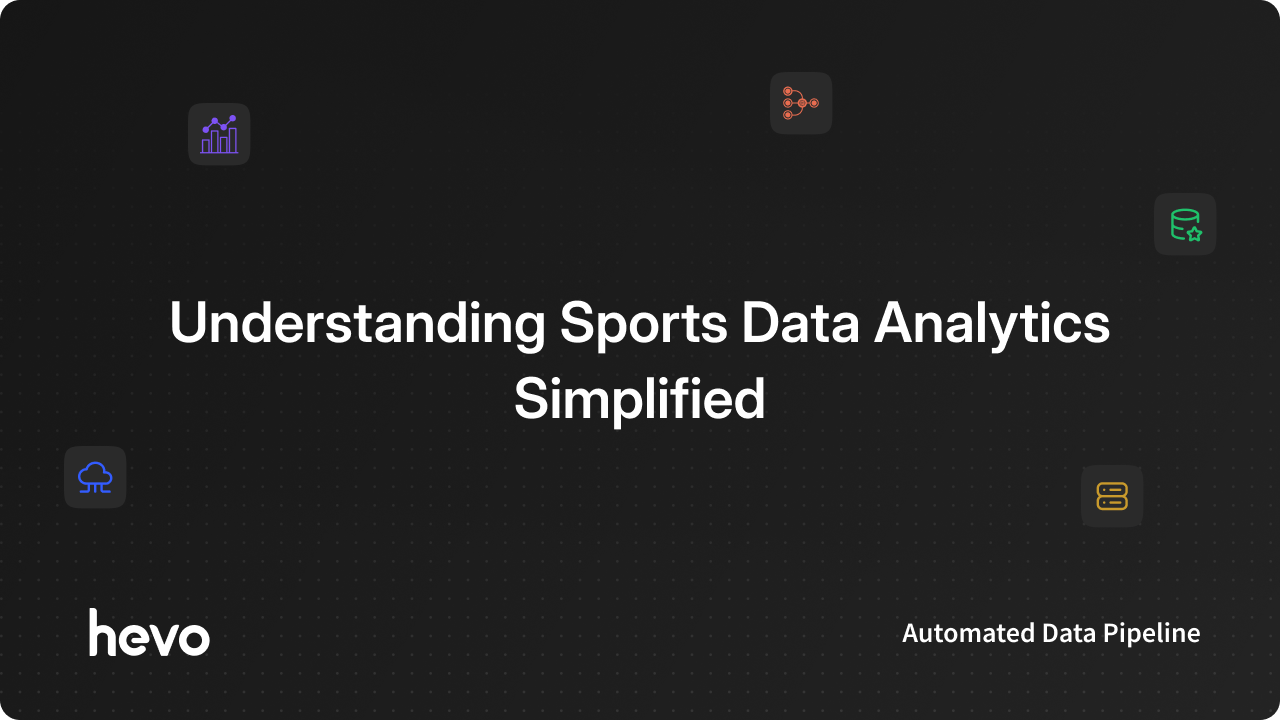 Understanding Sports Data Analytics Simplified

hevo

Automated Data Pipeline